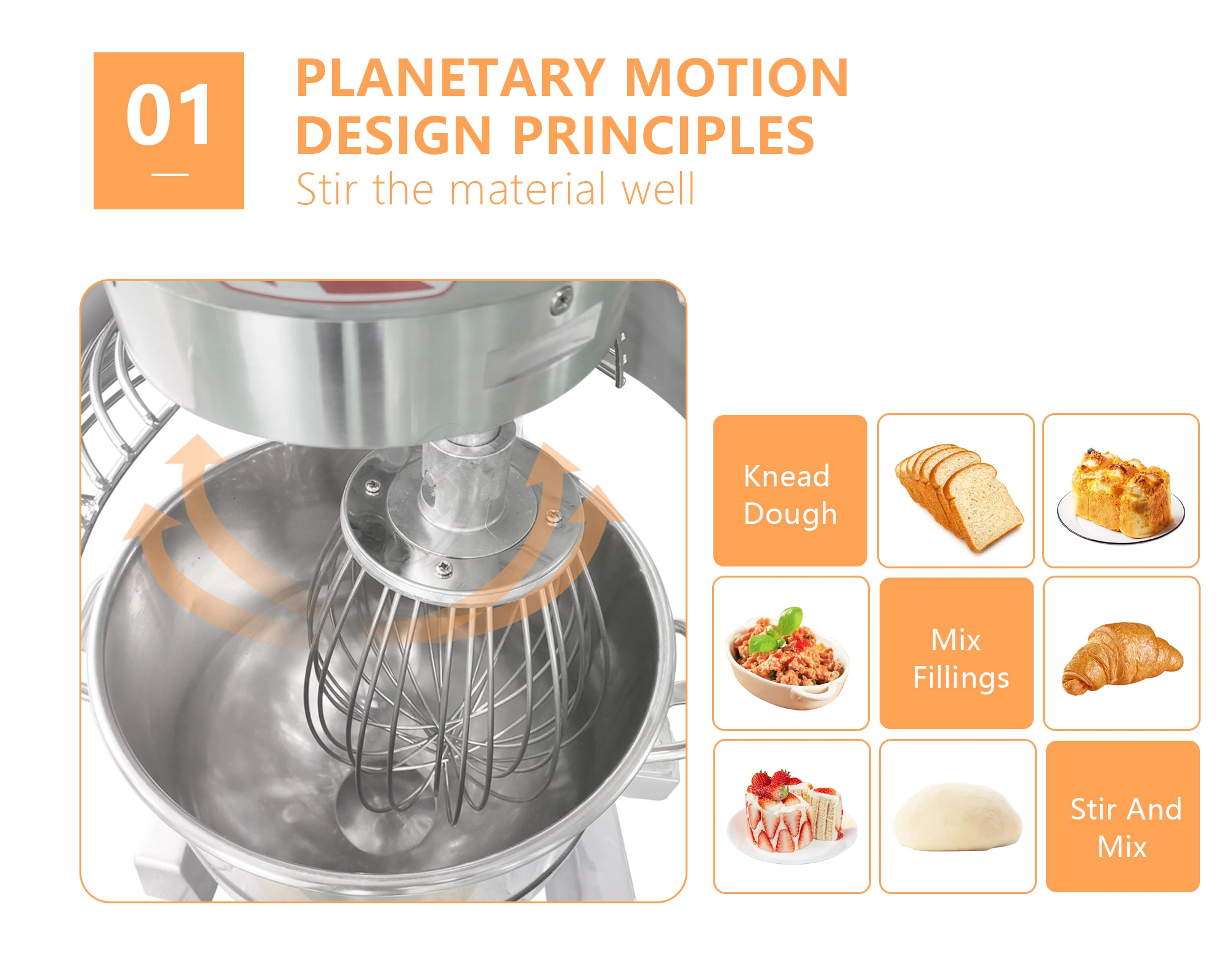 01

PLANETARY MOTION DESIGN PRINCIPLES

Stir the material well

Knead Dough

Mix Fillings

Stir And Mix